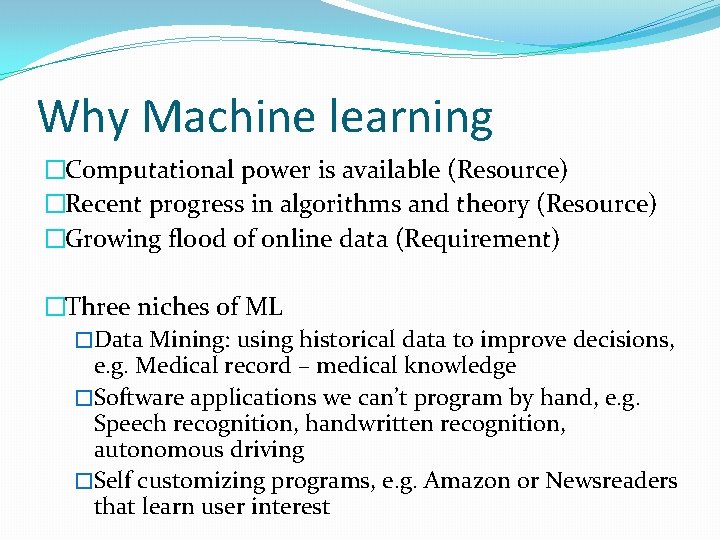 Why Machine learning

□Computational power is available (Resource)
□Recent progress in algorithms and theory (Resource)
□Growing flood of online data (Requirement)

□Three niches of ML
□Data Mining: using historical data to improve decisions, e.g. Medical record – medical knowledge
□Software applications we can't program by hand, e.g. Speech recognition, handwritten recognition, autonomous driving
□Self customizing programs, e.g. Amazon or Newsreaders that learn user interest